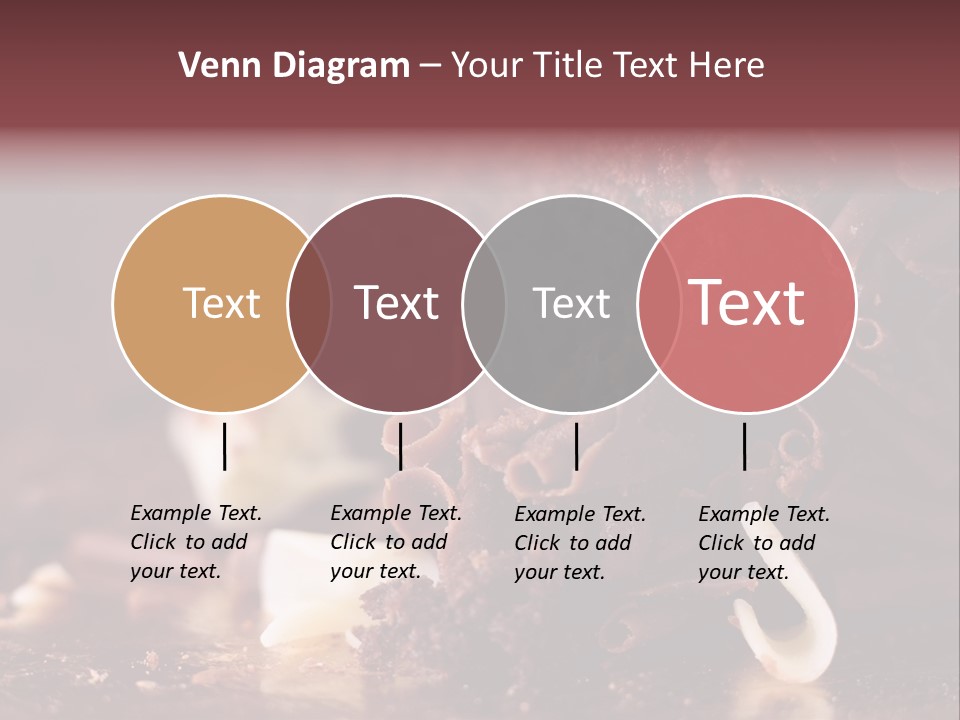 Venn Diagram – Your Title Text Here

Text

Text

Text

Text

Example Text. Click to add your text.

Example Text. Click to add your text.

Example Text. Click to add your text.

Example Text. Click to add your text.